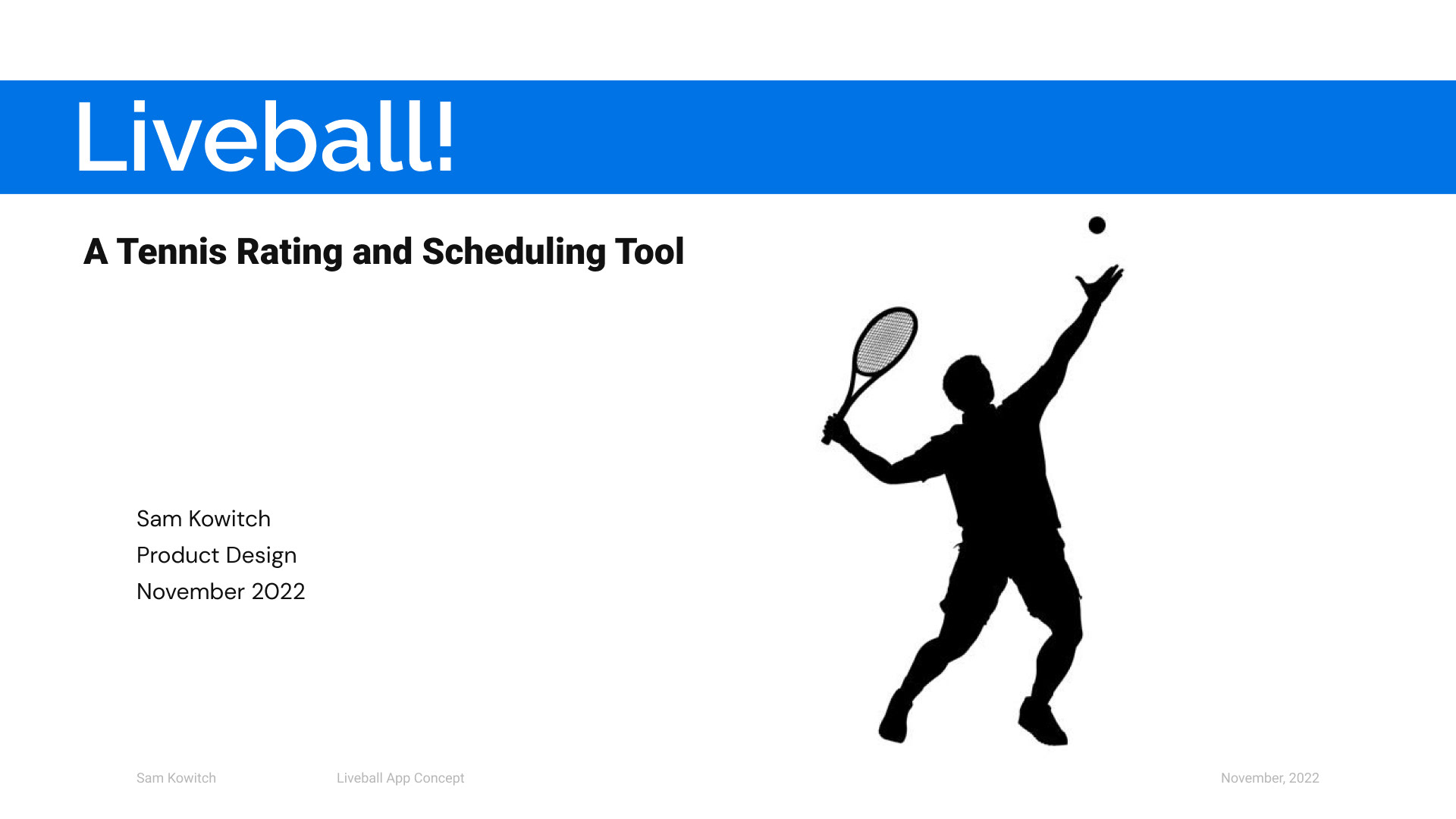 Liveball!

A Tennis Rating and Scheduling Tool

Sam Kowitch
Product Design
November 2022

Sam Kowitch Liveball App Concept November, 2022